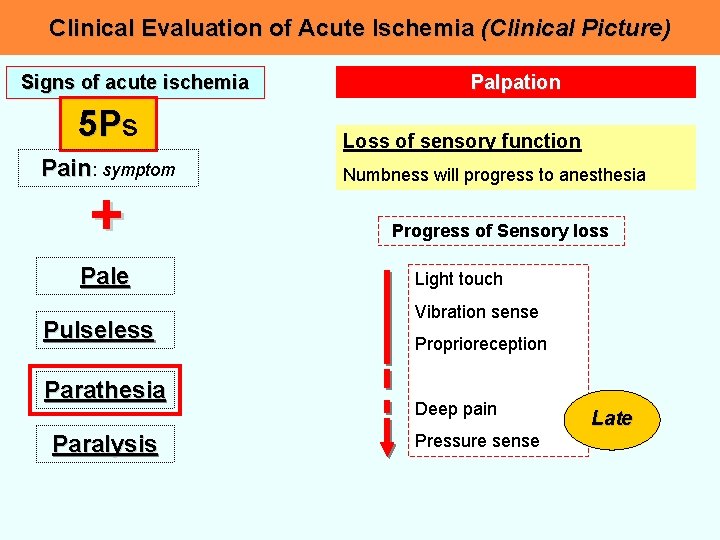 Clinical Evaluation of Acute Ischemia (Clinical Picture)

Signs of acute ischemia

5Ps

Pain: symptom

+

Pale

Pulseless

Parathesia

Paralysis

Palpation

Loss of sensory function

Numbness will progress to anesthesia

Progress of Sensory loss

Light touch

Vibration sense

Proprioreception

Deep pain

Pressure sense

Late